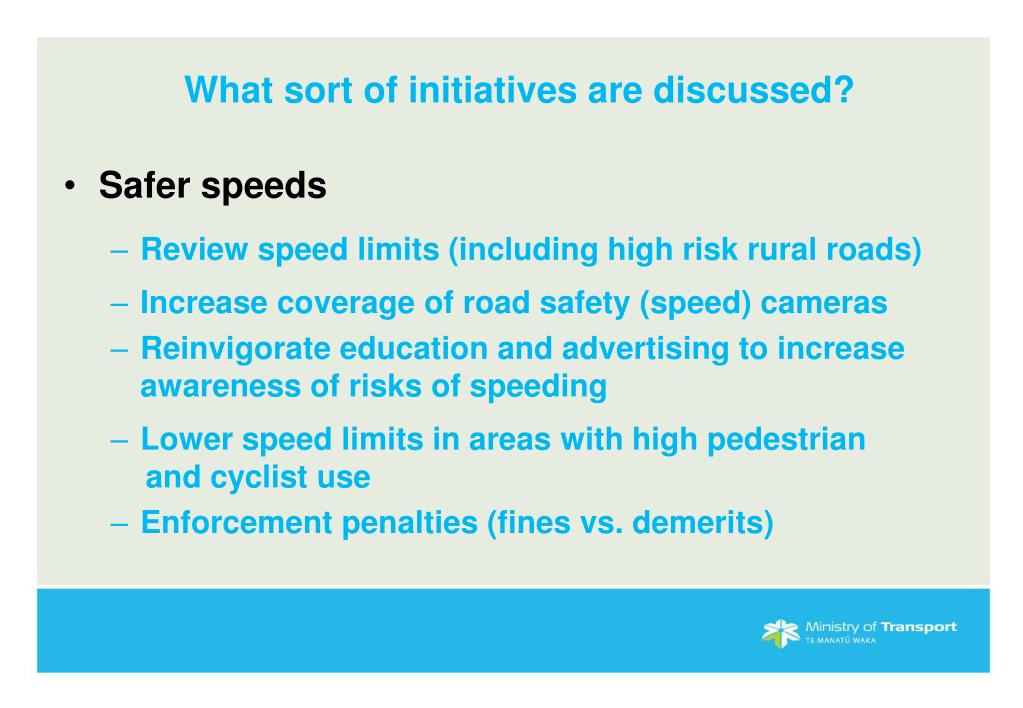 What sort of initiatives are discussed?

• Safer speeds

– Review speed limits (including high risk rural roads)

– Increase coverage of road safety (speed) cameras

– Reinvigorate education and advertising to increase awareness of risks of speeding

– Lower speed limits in areas with high pedestrian and cyclist use

– Enforcement penalties (fines vs. demerits)

Ministry of Transport
TE MANATŪ WAKA